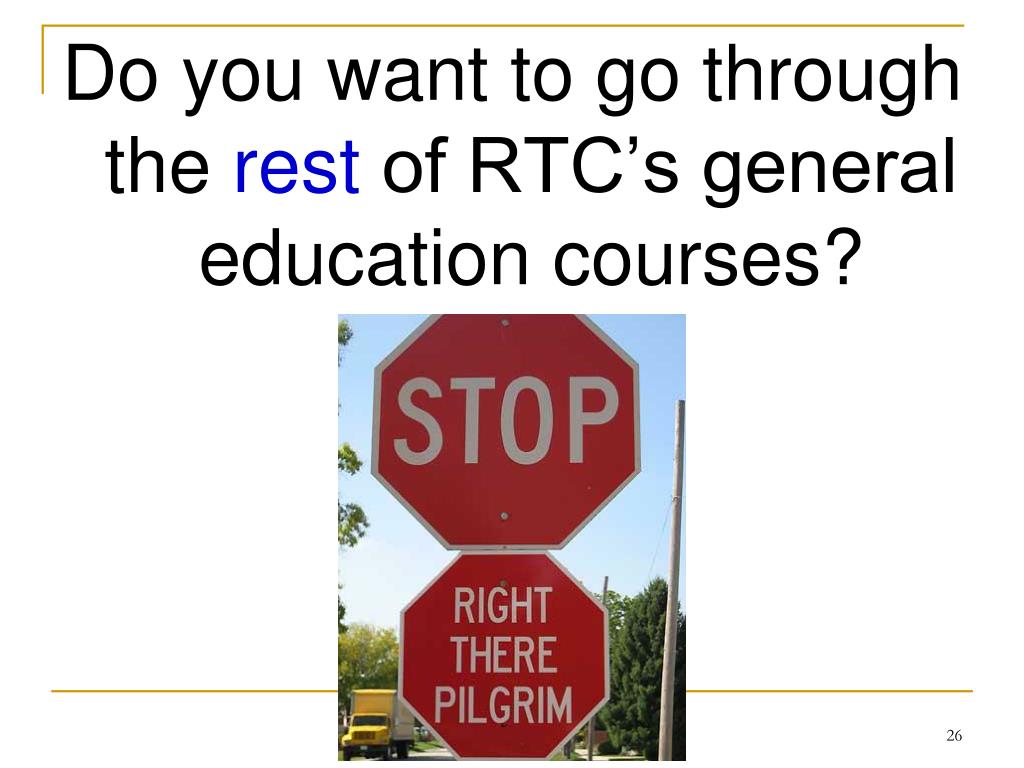 Do you want to go through the rest of RTC's general education courses?

STOP

RIGHT THERE PILGRIM

26